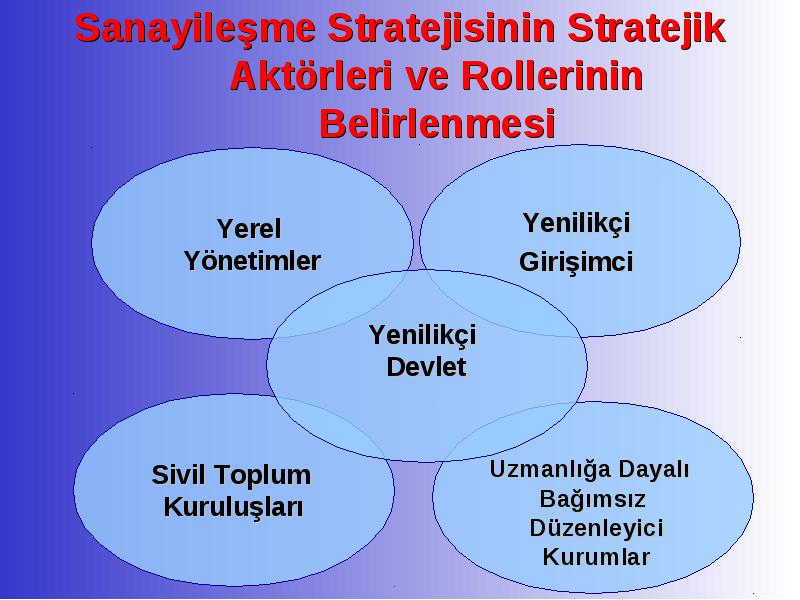 Sanayileşme Stratejisinin Stratejik Aktörleri ve Rollerinin Belirlenmesi

Yerel Yönetimler

Yenilikçi Girişimci

Yenilikçi Devlet

Sivil Toplum Kuruluşları

Uzmanlığa Dayalı Bağımsız Düzenleyici Kurumlar